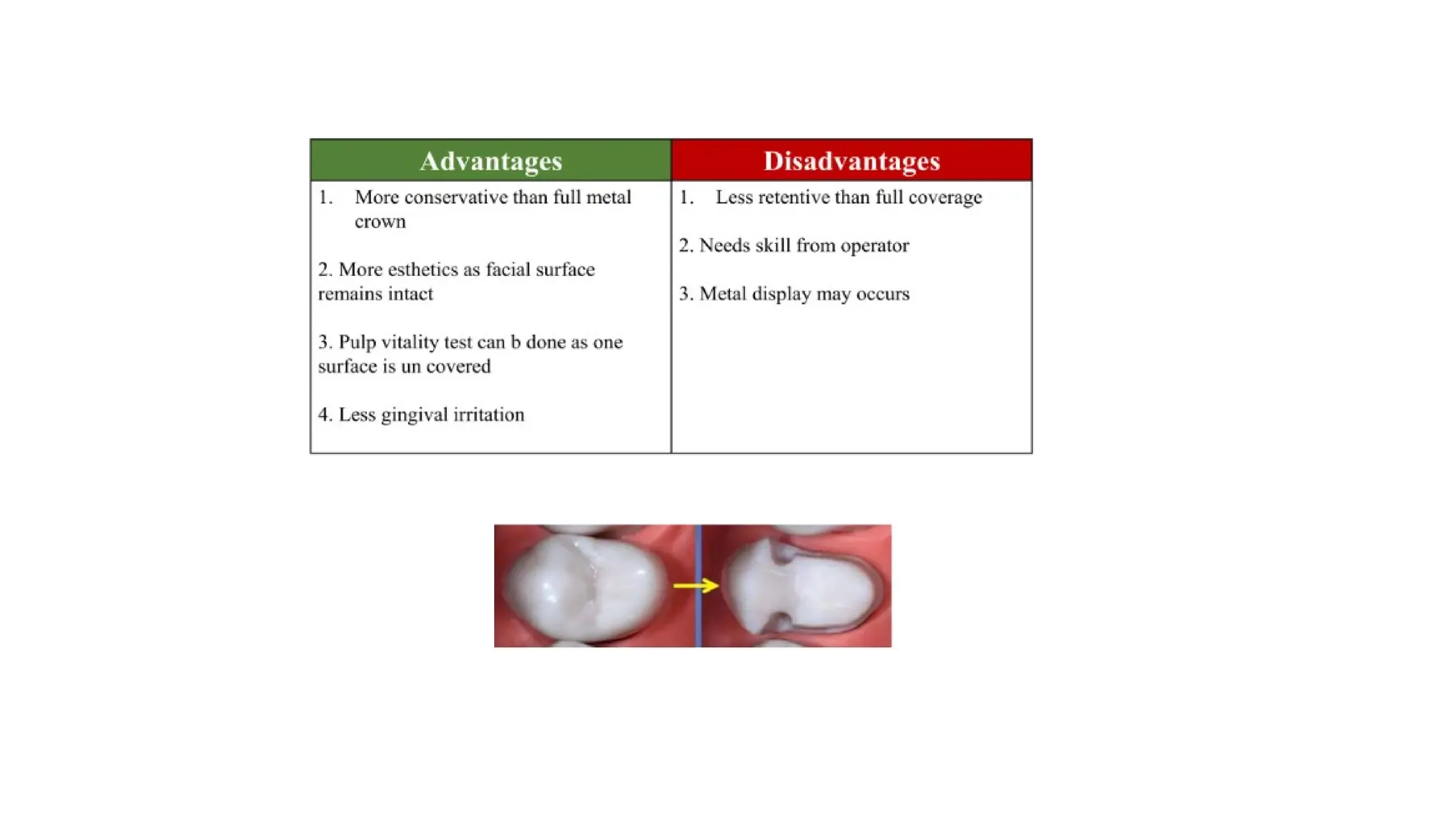 | Advantages | Disadvantages |
|---|---|
| 1. More conservative than full metal crown<br><br>2. More esthetics as facial surface remains intact<br><br>3. Pulp vitality test can b done as one surface is un covered<br><br>4. Less gingival irritation | 1. Less retentive than full coverage<br><br>2. Needs skill from operator<br><br>3. Metal display may occurs |